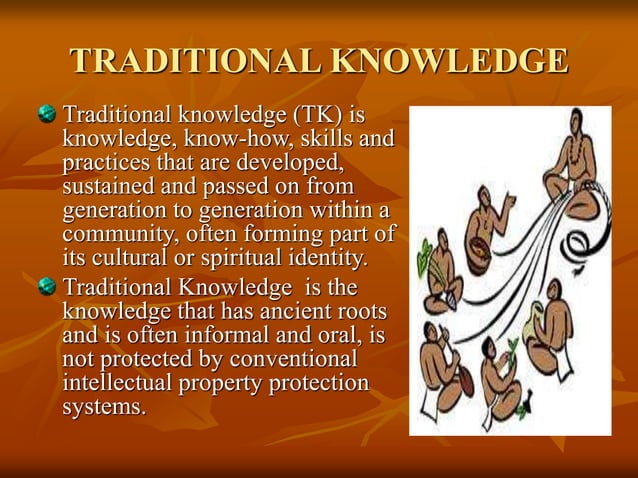 TRADITIONAL KNOWLEDGE

Traditional knowledge (TK) is knowledge, know-how, skills and practices that are developed, sustained and passed on from generation to generation within a community, often forming part of its cultural or spiritual identity.

Traditional Knowledge is the knowledge that has ancient roots and is often informal and oral, is not protected by conventional intellectual property protection systems.